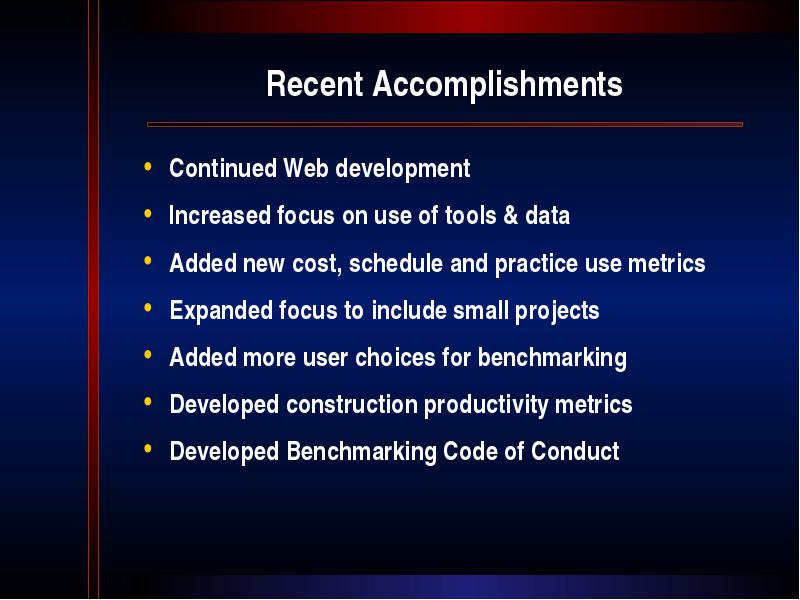 Recent Accomplishments

• Continued Web development
• Increased focus on use of tools & data
• Added new cost, schedule and practice use metrics
• Expanded focus to include small projects
• Added more user choices for benchmarking
• Developed construction productivity metrics
• Developed Benchmarking Code of Conduct